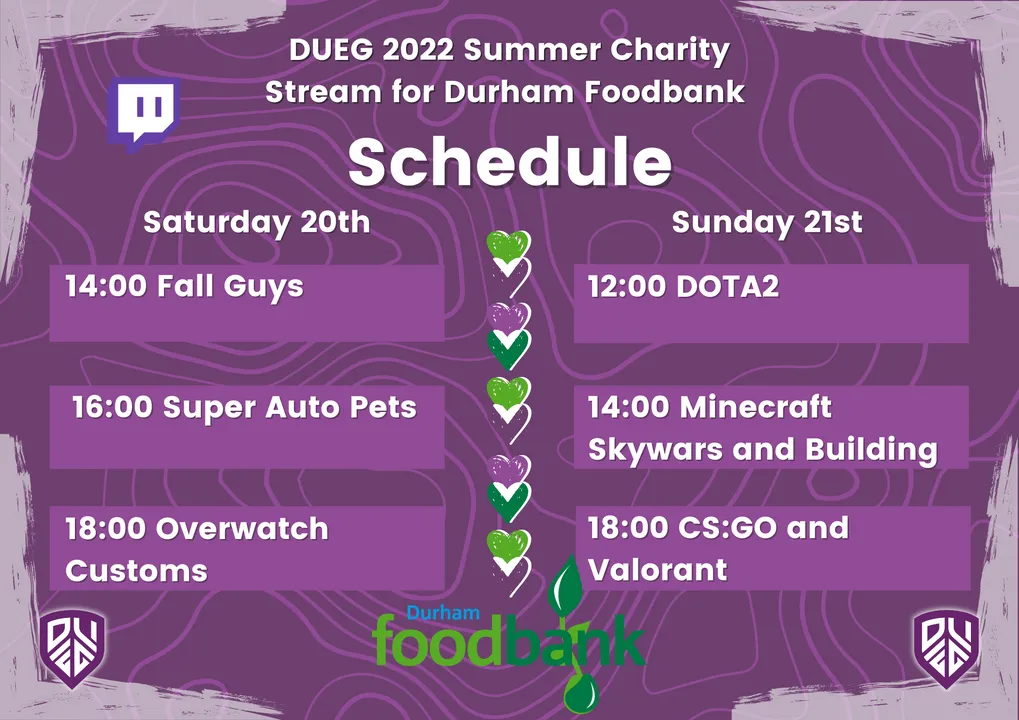 DUEG 2022 Summer Charity Stream for Durham Foodbank

Schedule

Saturday 20th

14:00 Fall Guys

16:00 Super Auto Pets

18:00 Overwatch Customs

Sunday 21st

12:00 DOTA2

14:00 Minecraft Skywars and Building

18:00 CS:GO and Valorant

Durham foodbank